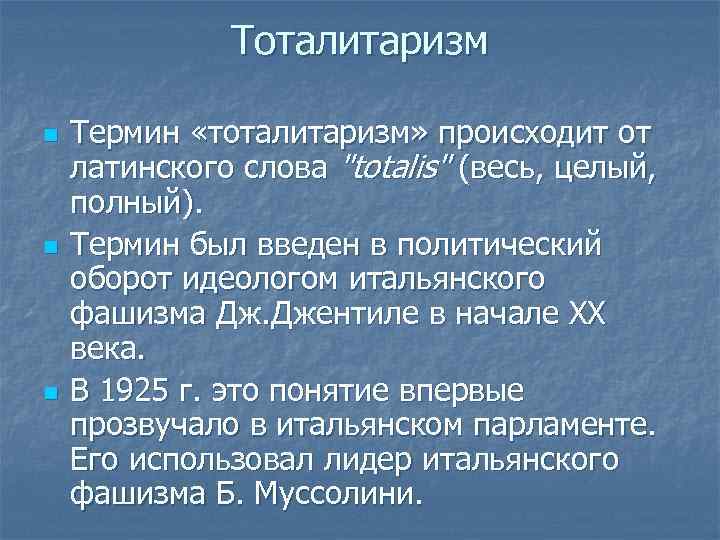 Тоталитаризм

Термин «тоталитаризм» происходит от латинского слова "totalis" (весь, целый, полный).

Термин был введен в политический оборот идеологом итальянского фашизма Дж.Джентиле в начале XX века.

В 1925 г. это понятие впервые прозвучало в итальянском парламенте. Его использовал лидер итальянского фашизма Б. Муссолини.